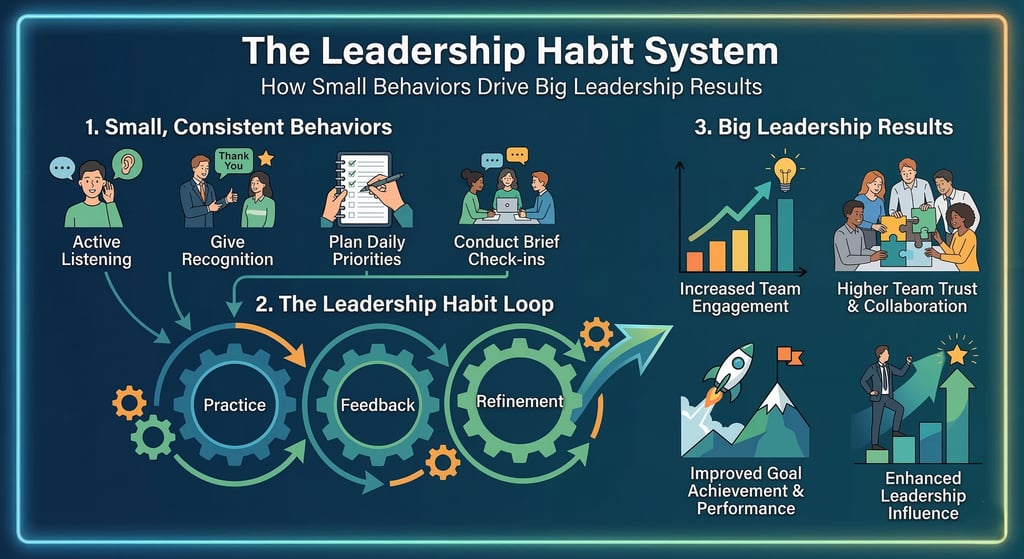 The Leadership Habit System
How Small Behaviors Drive Big Leadership Results

1. Small, Consistent Behaviors

Active Listening

Thank You

Give Recognition

Plan Daily Priorities

Conduct Brief Check-ins

2. The Leadership Habit Loop

Practice

Feedback

Refinement

3. Big Leadership Results

Increased Team Engagement

Higher Team Trust & Collaboration

Improved Goal Achievement & Performance

Enhanced Leadership Influence